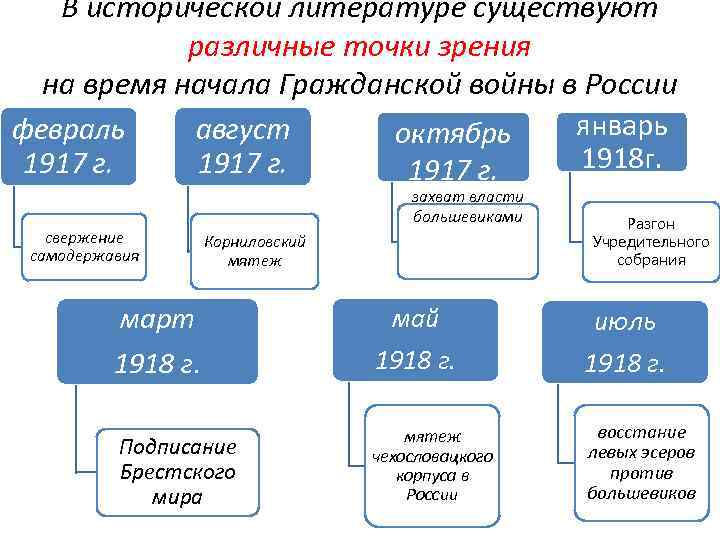 В исторической литературе существуют различные точки зрения на время начала Гражданской войны в России

февраль 1917 г.

свержение самодержавия

август 1917 г.

Корниловский мятеж

октябрь 1917 г.

захват власти большевиками

январь 1918г.

Разгон Учредительного собрания

март 1918 г.

Подписание Брестского мира

май 1918 г.

мятеж чехословацкого корпуса в России

июль 1918 г.

восстание левых эсеров против большевиков